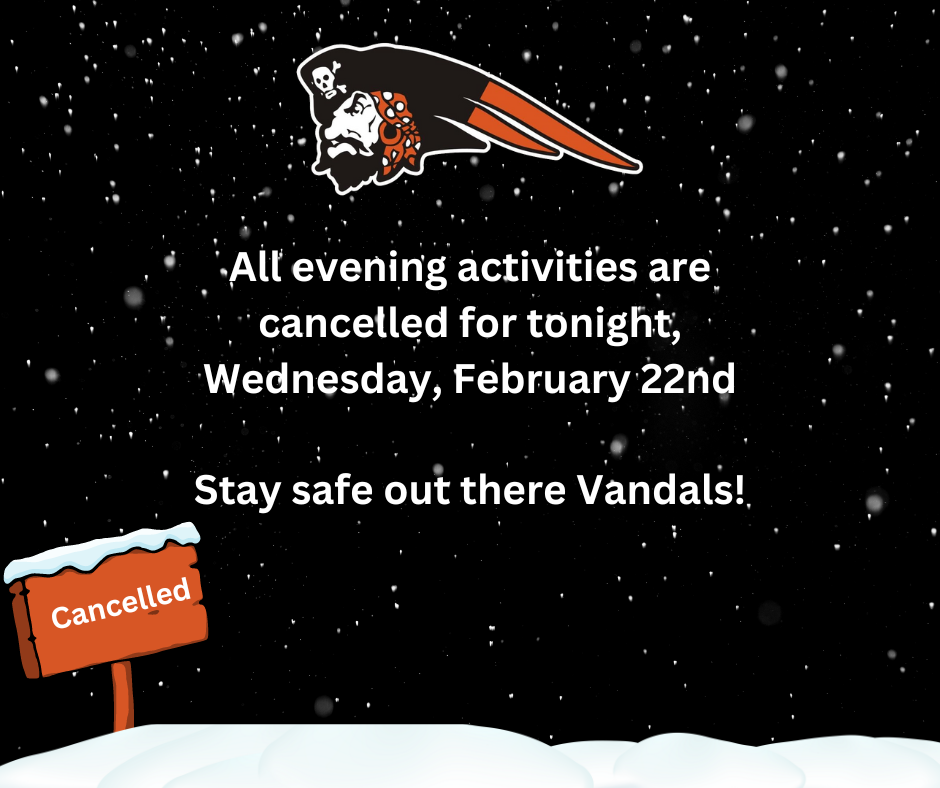 All evening activities are cancelled for tonight, Wednesday, February 22nd

Stay safe out there Vandals!

Cancelled